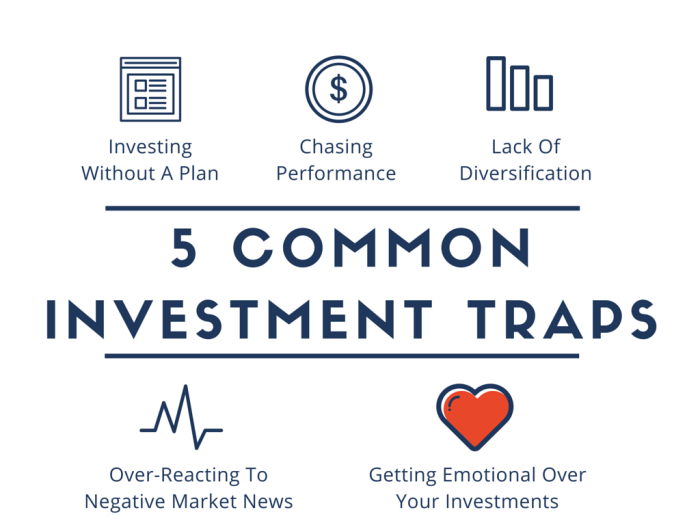 $

Investing Without A Plan

Chasing Performance

Lack Of Diversification

5 COMMON INVESTMENT TRAPS

Over-Reacting To Negative Market News

Getting Emotional Over Your Investments